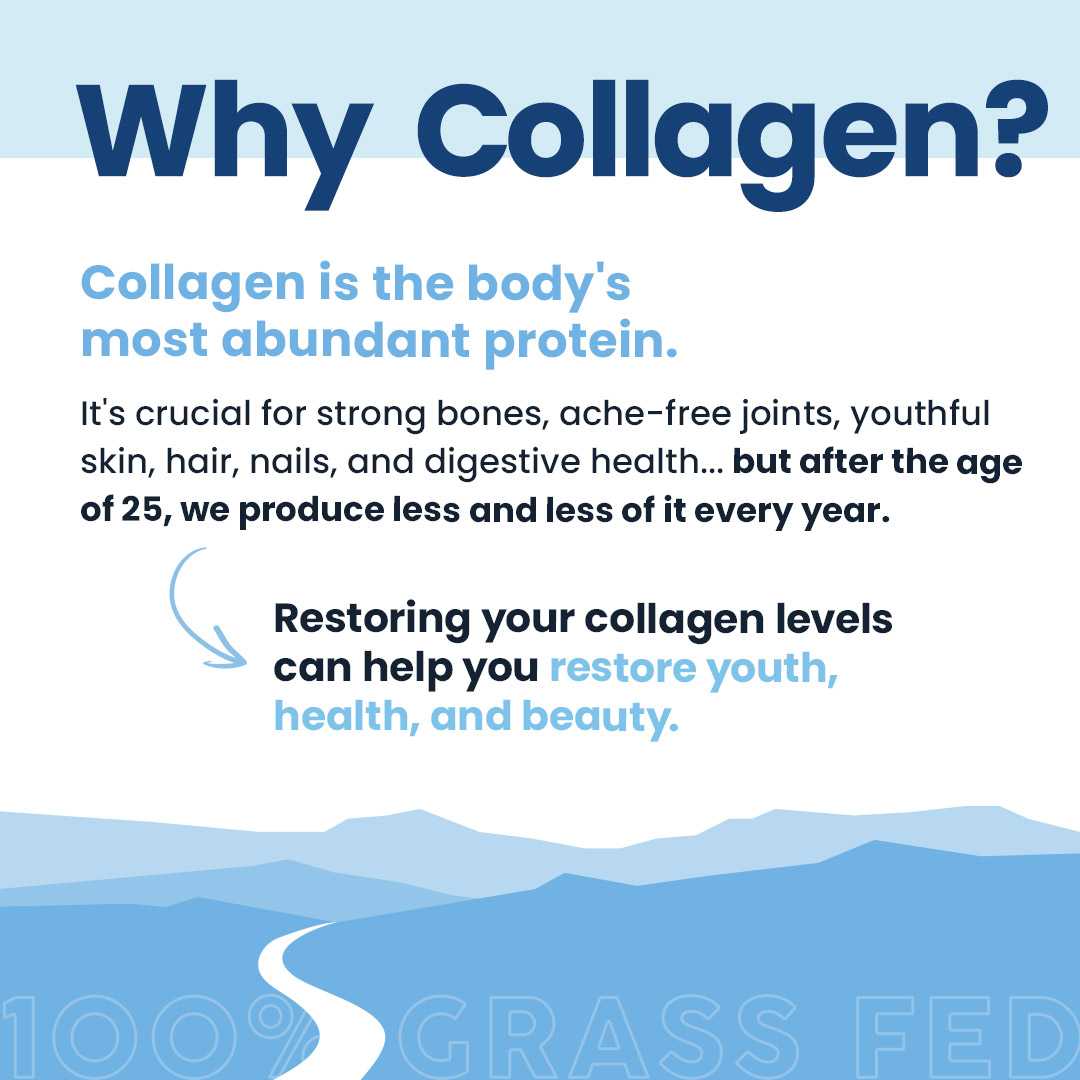 Why Collagen?

Collagen is the body's most abundant protein.

It's crucial for strong bones, ache-free joints, youthful skin, hair, nails, and digestive health... but after the age of 25, we produce less and less of it every year.

Restoring your collagen levels can help you restore youth, health, and beauty.

100% GRASS FED